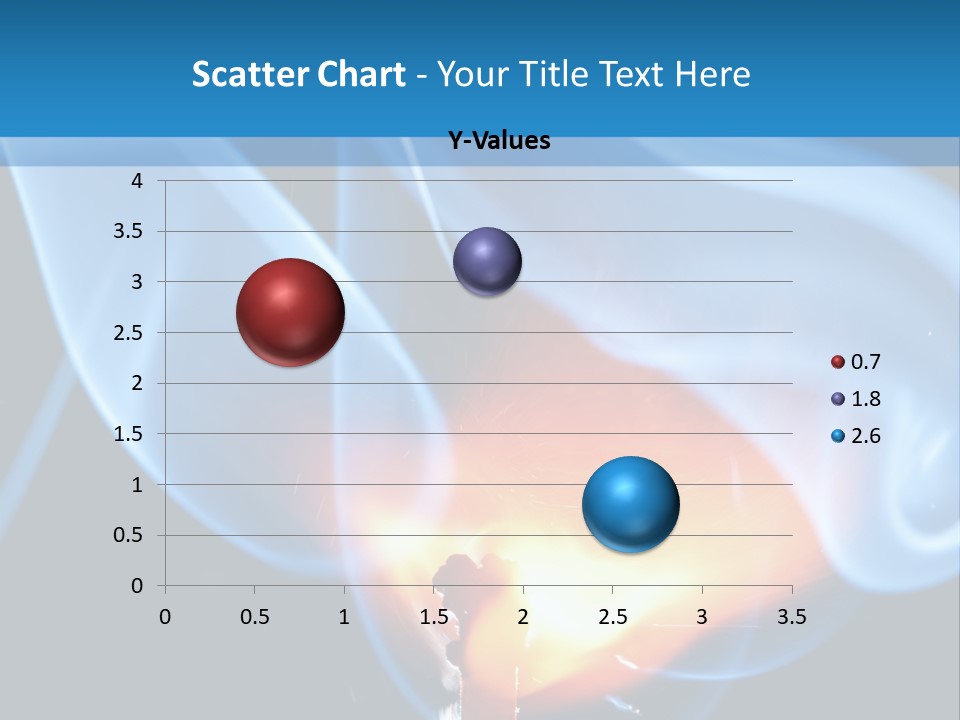 Scatter Chart - Your Title Text Here

Y-Values

4
3.5
3
2.5
2
1.5
1
0.5
0

0 0.5 1 1.5 2 2.5 3 3.5

0.7
1.8
2.6